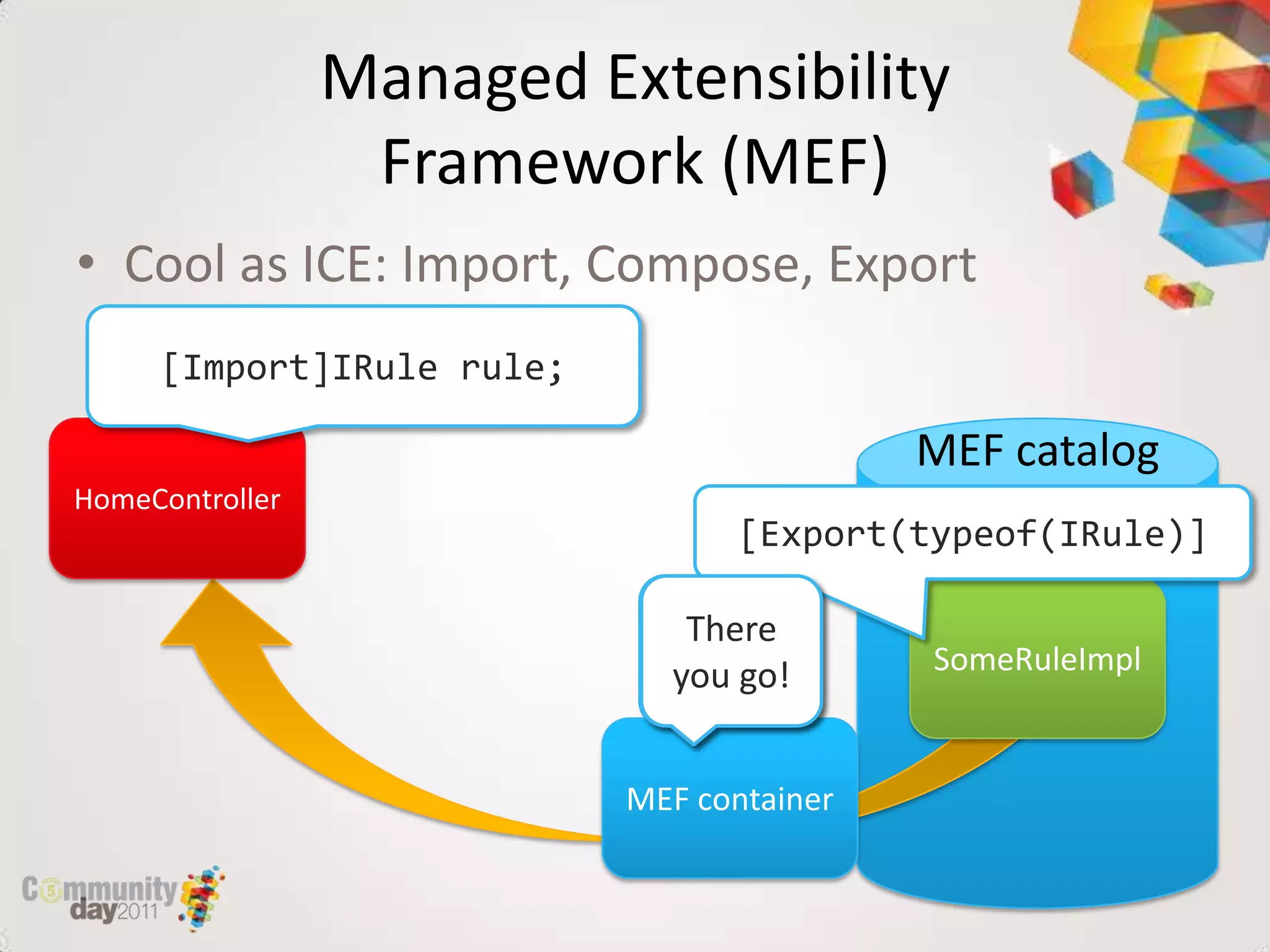 Managed Extensibility Framework (MEF)

• Cool as ICE: Import, Compose, Export

[Import]IRule rule;

HomeController

MEF catalog

[Export(typeof(IRule)]

There you go!

SomeRuleImpl

MEF container

Community day2011